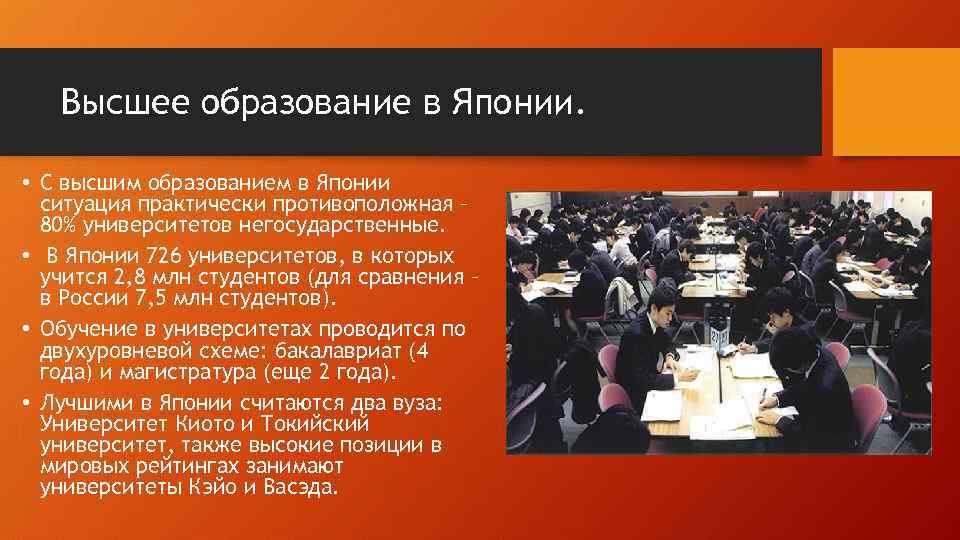 Высшее образование в Японии.

• С высшим образованием в Японии ситуация практически противоположная – 80% университетов негосударственные.

• В Японии 726 университетов, в которых учится 2,8 млн студентов (для сравнения – в России 7,5 млн студентов).

• Обучение в университетах проводится по двухуровневой схеме: бакалавриат (4 года) и магистратура (еще 2 года).

• Лучшими в Японии считаются два вуза: Университет Киото и Токийский университет, также высокие позиции в мировых рейтингах занимают университеты Кэйо и Васэда.